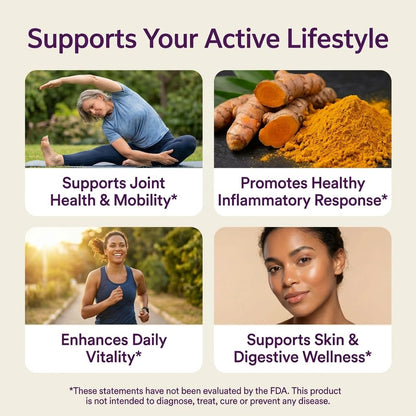 Supports Your Active Lifestyle

Supports Joint Health & Mobility*

Promotes Healthy Inflammatory Response*

Enhances Daily Vitality*

Supports Skin & Digestive Wellness*

*These statements have not been evaluated by the FDA. This product is not intended to diagnose, treat, cure or prevent any disease.